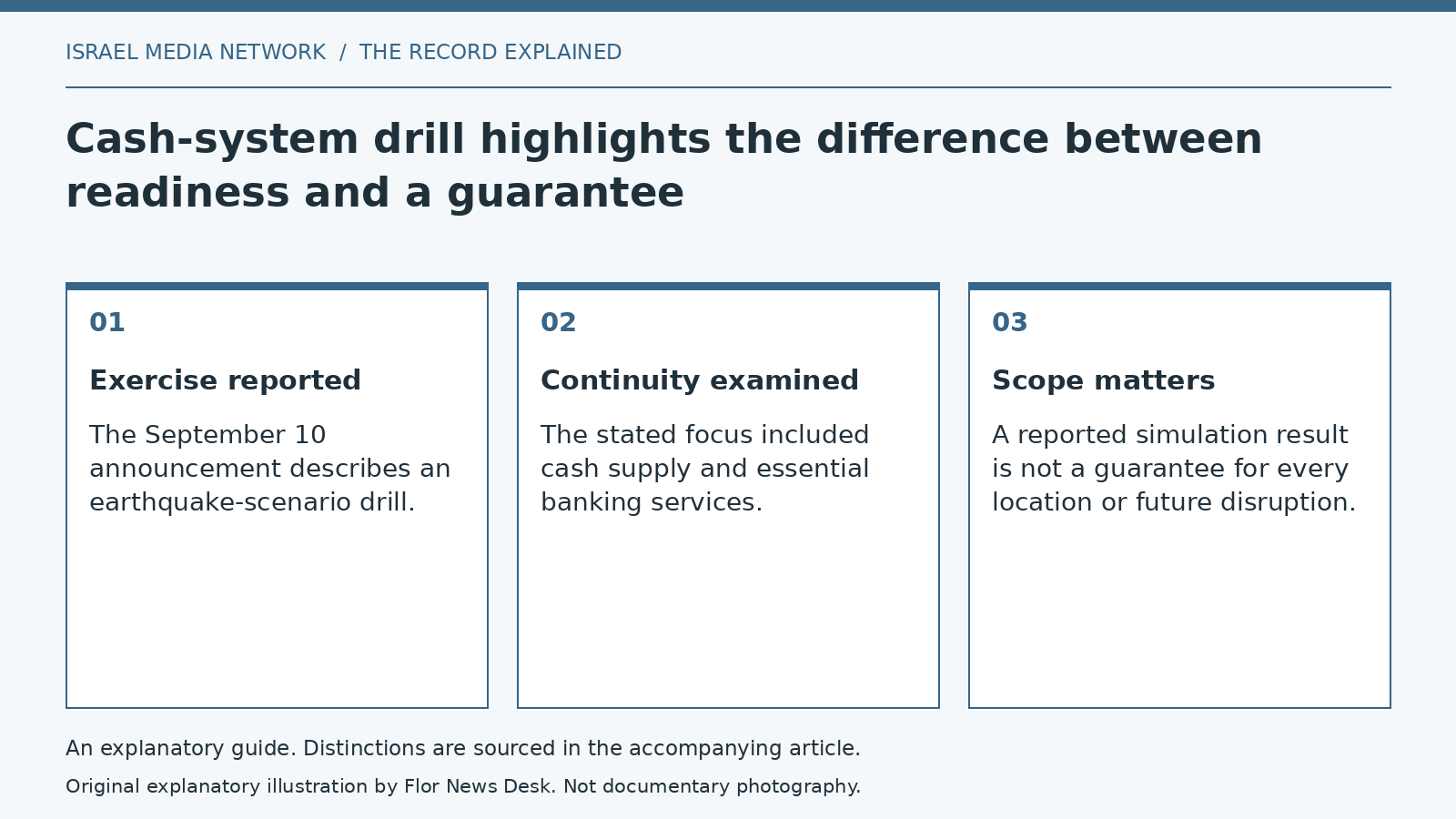 ISRAEL MEDIA NETWORK / THE RECORD EXPLAINED

Cash-system drill highlights the difference between readiness and a guarantee

01

Exercise reported

The September 10 announcement describes an earthquake-scenario drill.

02

Continuity examined

The stated focus included cash supply and essential banking services.

03

Scope matters

A reported simulation result is not a guarantee for every location or future disruption.

An explanatory guide. Distinctions are sourced in the accompanying article.

Original explanatory illustration by Flor News Desk. Not documentary photography.